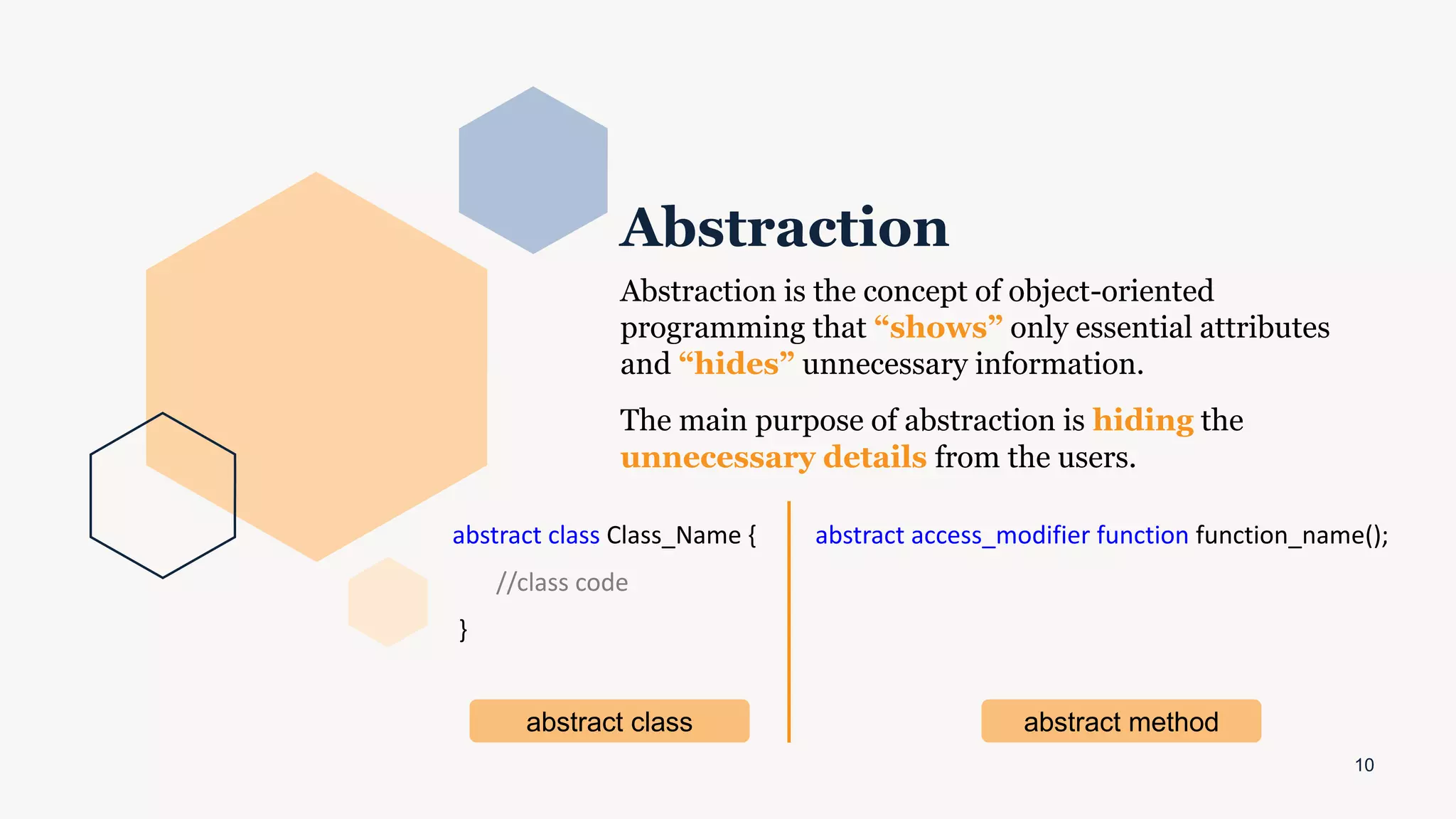 Abstraction

Abstraction is the concept of object-oriented programming that “shows” only essential attributes and “hides” unnecessary information.

The main purpose of abstraction is hiding the unnecessary details from the users.

abstract class Class_Name {
//class code
}

abstract class

abstract access_modifier function function_name();

abstract method

10